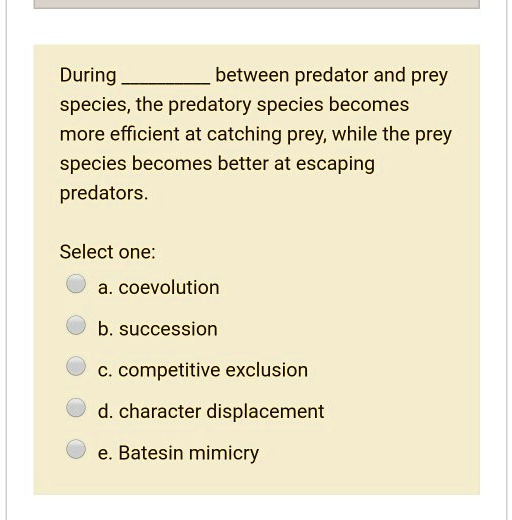 During ________ between predator and prey species, the predatory species becomes more efficient at catching prey, while the prey species becomes better at escaping predators.

Select one:

a. coevolution

b. succession

c. competitive exclusion

d. character displacement

e. Batesin mimicry